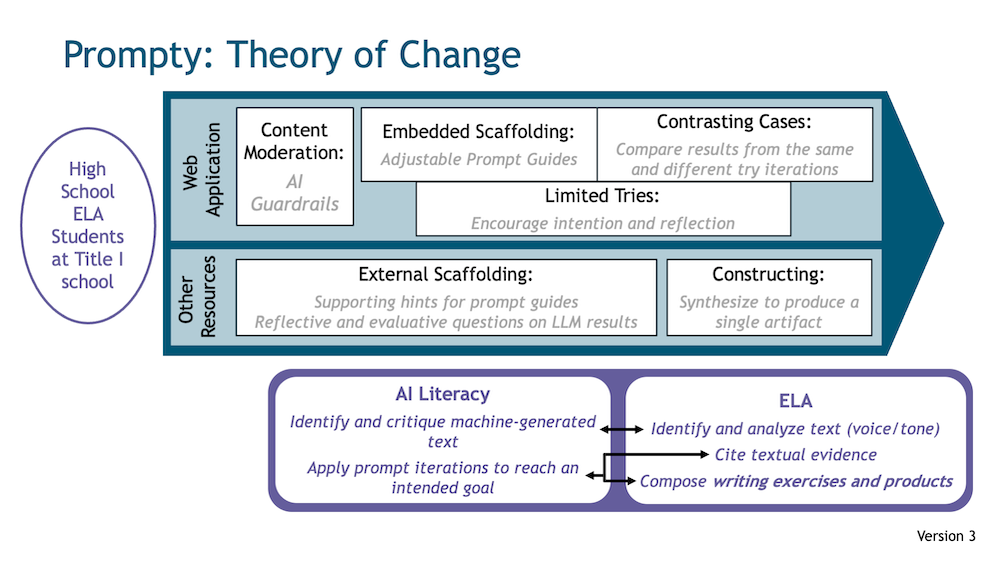 Prompty: Theory of Change

High School ELA Students at Title I school

Web Application

Content Moderation:
AI Guardrails

Embedded Scaffolding:
Adjustable Prompt Guides

Contrasting Cases:
Compare results from the same and different try iterations

Limited Tries:
Encourage intention and reflection

Other Resources

External Scaffolding:
Supporting hints for prompt guides
Reflective and evaluative questions on LLM results

Constructing:
Synthesize to produce a single artifact

AI Literacy
Identify and critique machine-generated text
Apply prompt iterations to reach an intended goal

ELA
Identify and analyze text (voice/tone)
Cite textual evidence
Compose writing exercises and products

Version 3